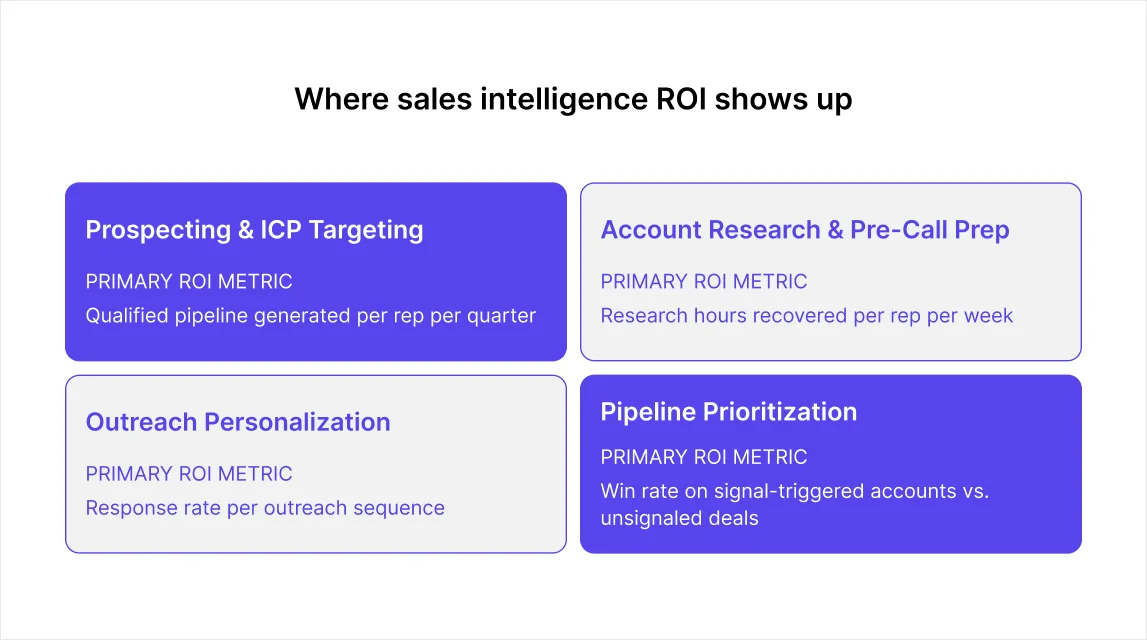 Where sales intelligence ROI shows up

Prospecting & ICP Targeting

PRIMARY ROI METRIC

Qualified pipeline generated per rep per quarter

Account Research & Pre-Call Prep

PRIMARY ROI METRIC

Research hours recovered per rep per week

Outreach Personalization

PRIMARY ROI METRIC

Response rate per outreach sequence

Pipeline Prioritization

PRIMARY ROI METRIC

Win rate on signal-triggered accounts vs. unsignaled deals